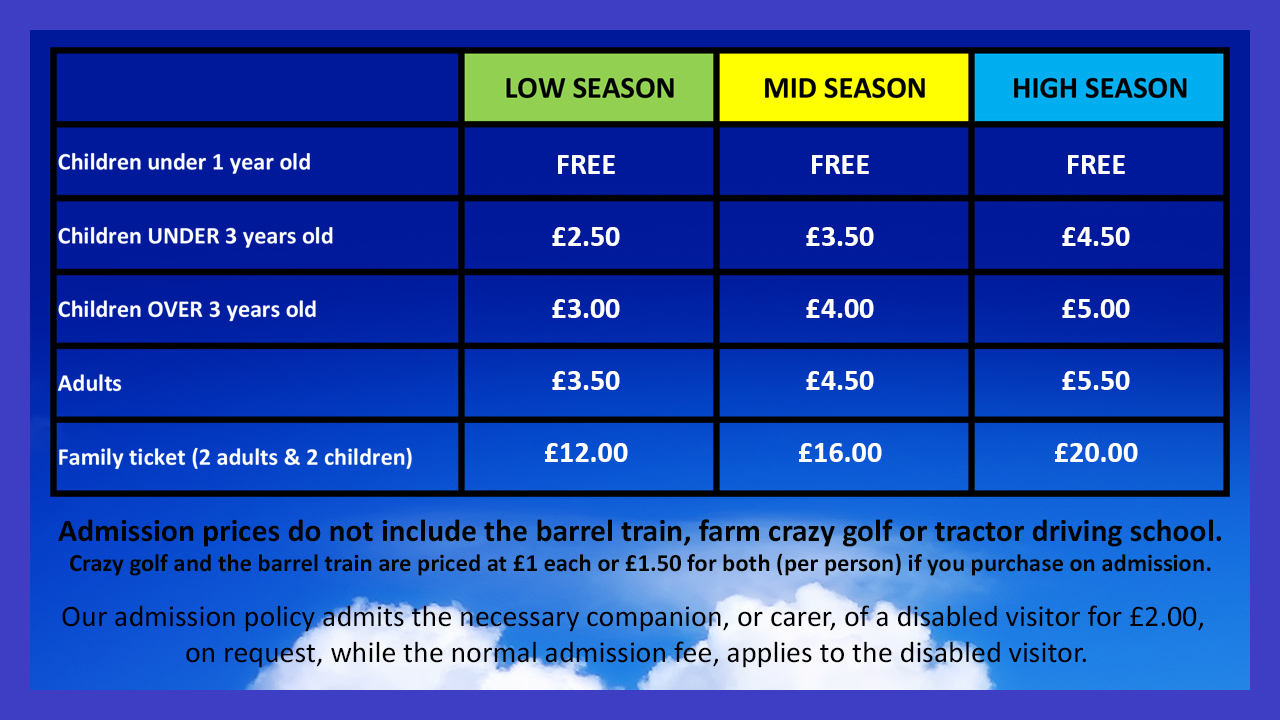 | | LOW SEASON | MID SEASON | HIGH SEASON |
|---|---|---|---|
| Children under 1 year old | FREE | FREE | FREE |
| Children UNDER 3 years old | £2.50 | £3.50 | £4.50 |
| Children OVER 3 years old | £3.00 | £4.00 | £5.00 |
| Adults | £3.50 | £4.50 | £5.50 |
| Family ticket (2 adults & 2 children) | £12.00 | £16.00 | £20.00 |

Admission prices do not include the barrel train, farm crazy golf or tractor driving school.
Crazy golf and the barrel train are priced at £1 each or £1.50 for both (per person) if you purchase on admission.

Our admission policy admits the necessary companion, or carer, of a disabled visitor for £2.00, on request, while the normal admission fee, applies to the disabled visitor.